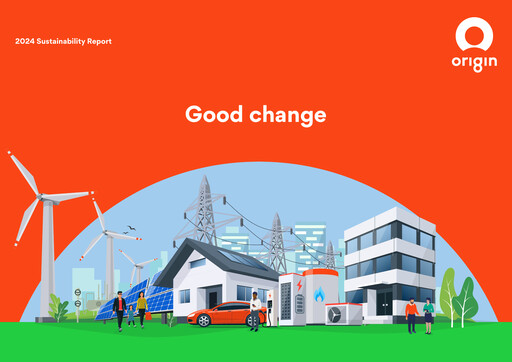 2024 Sustainability Report

origin

Good change